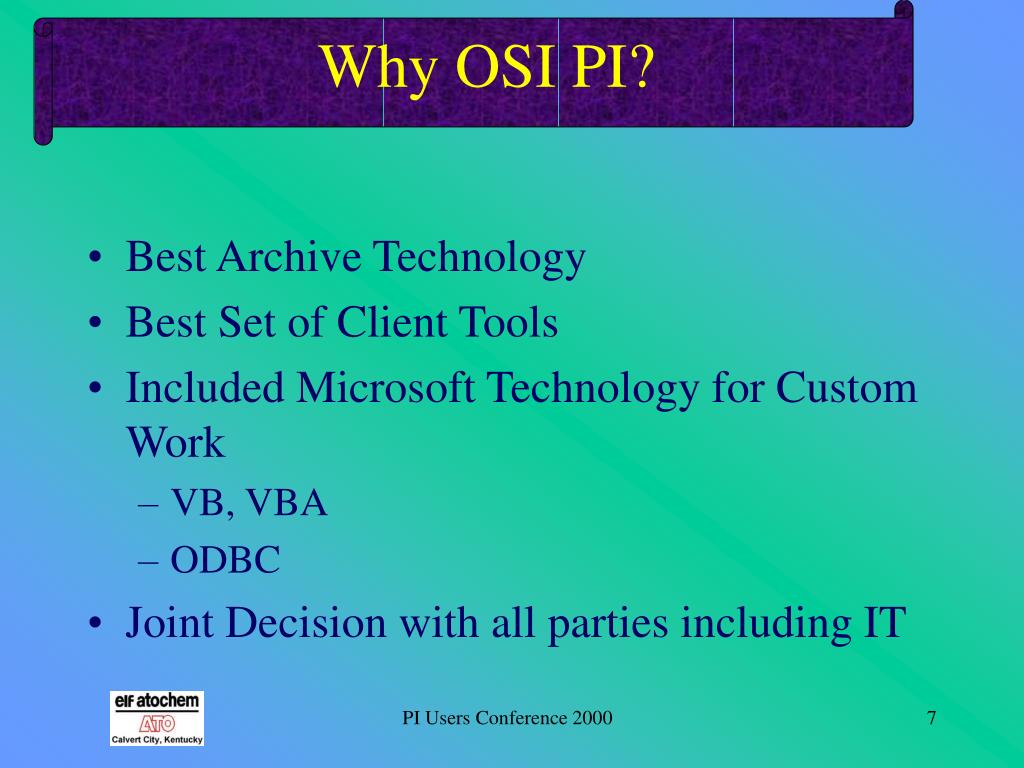 Why OSI PI?

• Best Archive Technology
• Best Set of Client Tools
• Included Microsoft Technology for Custom Work
– VB, VBA
– ODBC
• Joint Decision with all parties including IT

elf atochem
ATO
Calvert City, Kentucky

PI Users Conference 2000

7